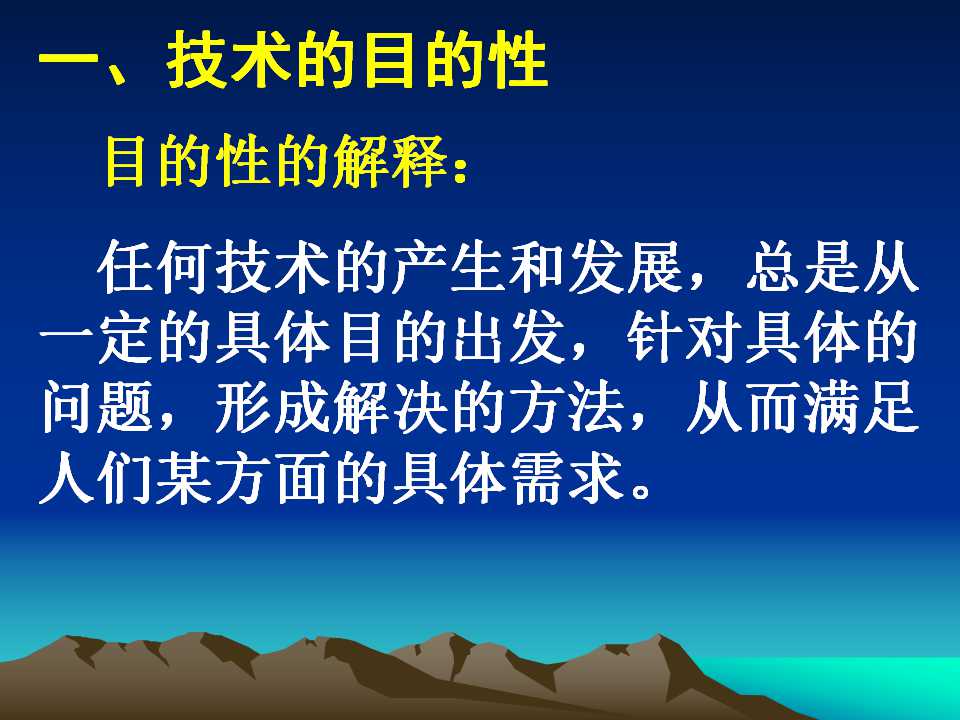 一、技术的目的性

目的性的解释：

任何技术的产生和发展，总是从一定的具体目的出发，针对具体的问题，形成解决的方法，从而满足人们某方面的具体需求。